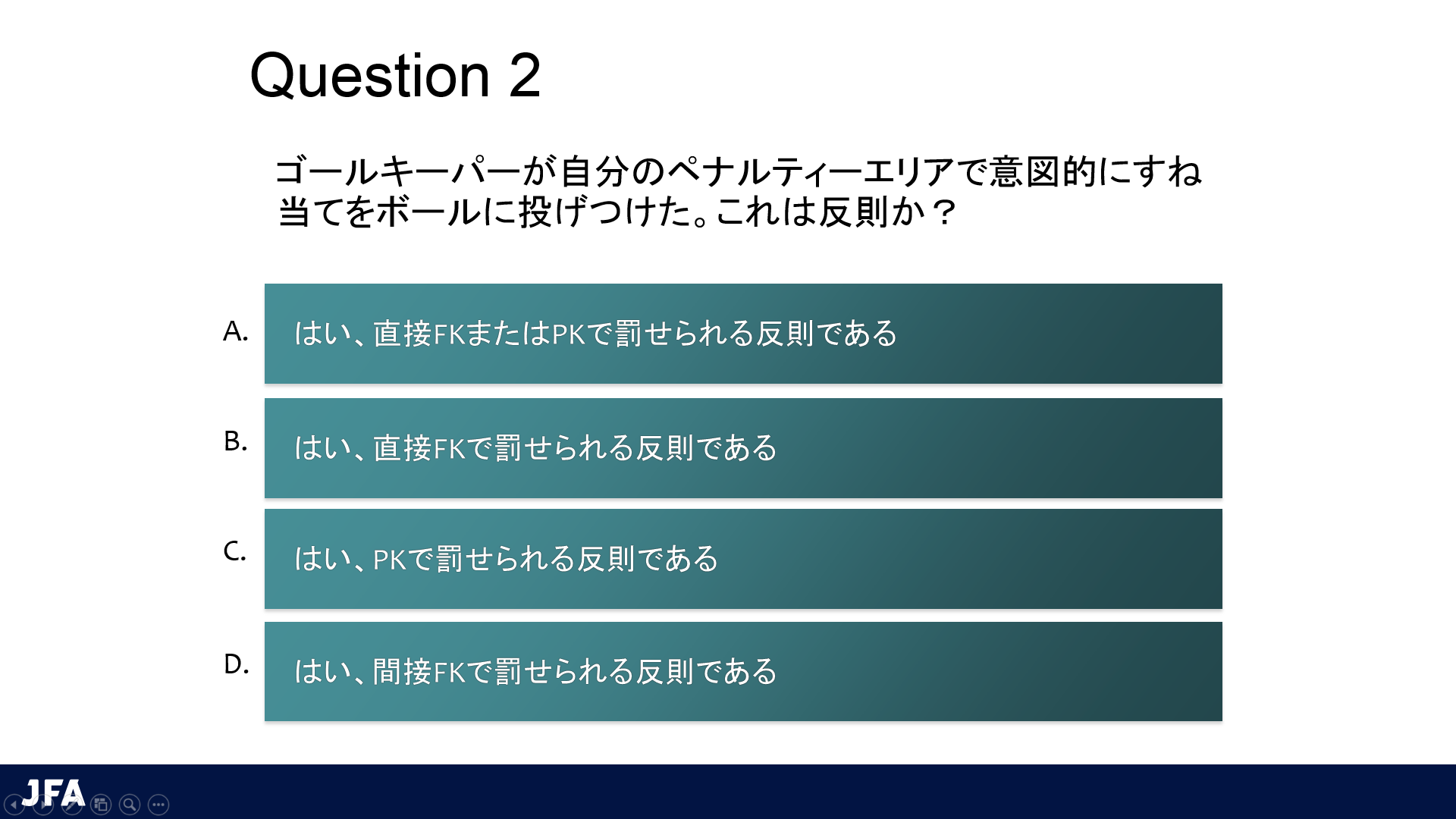 Question 2

ゴールキーパーが自分のペナルティーエリアで意図的にすね当てをボールに投げつけた。これは反則か？

A. はい、直接FKまたはPKで罰せられる反則である

B. はい、直接FKで罰せられる反則である

C. はい、PKで罰せられる反則である

D. はい、間接FKで罰せられる反則である

JFA